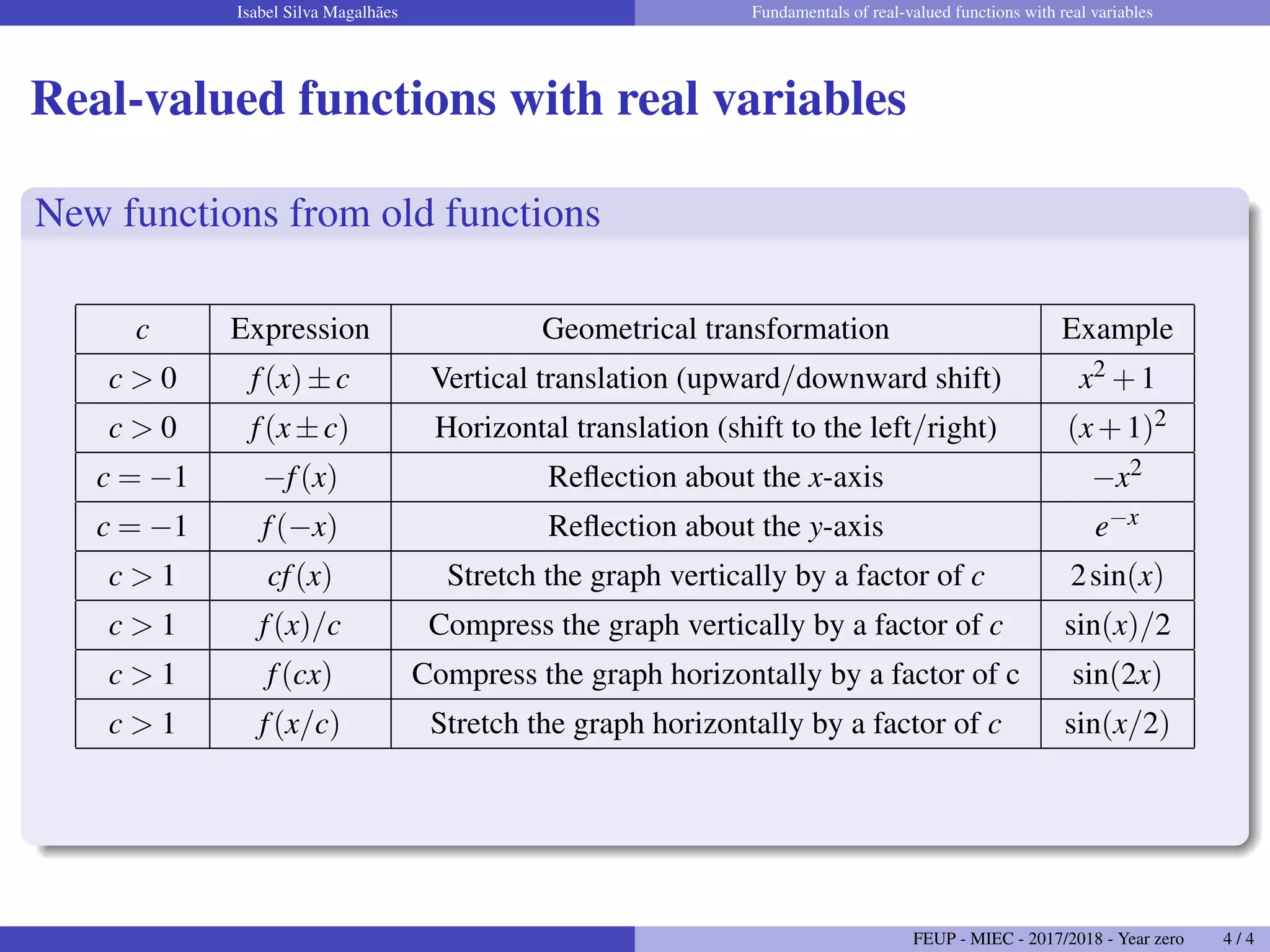 Isabel Silva Magalhães

Fundamentals of real-valued functions with real variables

Real-valued functions with real variables

New functions from old functions

| $c$ | Expression | Geometrical transformation | Example |
|---|---|---|---|
| $c > 0$ | $f(x) \pm c$ | Vertical translation (upward/downward shift) | $x^2 + 1$ |
| $c > 0$ | $f(x \pm c)$ | Horizontal translation (shift to the left/right) | $(x+1)^2$ |
| $c = -1$ | $-f(x)$ | Reflection about the $x$-axis | $-x^2$ |
| $c = -1$ | $f(-x)$ | Reflection about the $y$-axis | $e^{-x}$ |
| $c > 1$ | $cf(x)$ | Stretch the graph vertically by a factor of $c$ | $2\sin(x)$ |
| $c > 1$ | $f(x)/c$ | Compress the graph vertically by a factor of $c$ | $\sin(x)/2$ |
| $c > 1$ | $f(cx)$ | Compress the graph horizontally by a factor of c | $\sin(2x)$ |
| $c > 1$ | $f(x/c)$ | Stretch the graph horizontally by a factor of $c$ | $\sin(x/2)$ |

FEUP - MIEC - 2017/2018 - Year zero 4 / 4